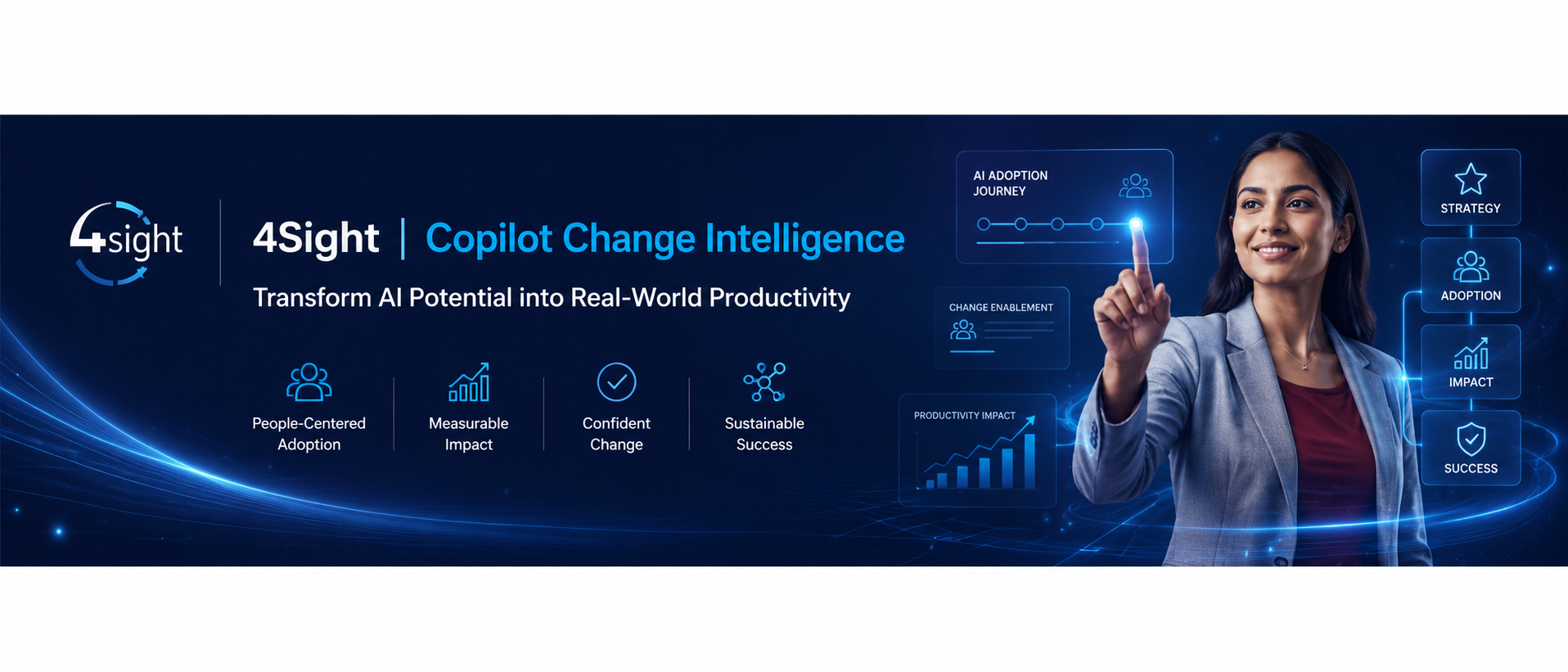 4sight

4Sight | Copilot Change Intelligence

Transform AI Potential into Real-World Productivity

People-Centered Adoption

Measurable Impact

Confident Change

Sustainable Success

AI ADOPTION JOURNEY

CHANGE ENABLEMENT

PRODUCTIVITY IMPACT

STRATEGY

ADOPTION

IMPACT

SUCCESS